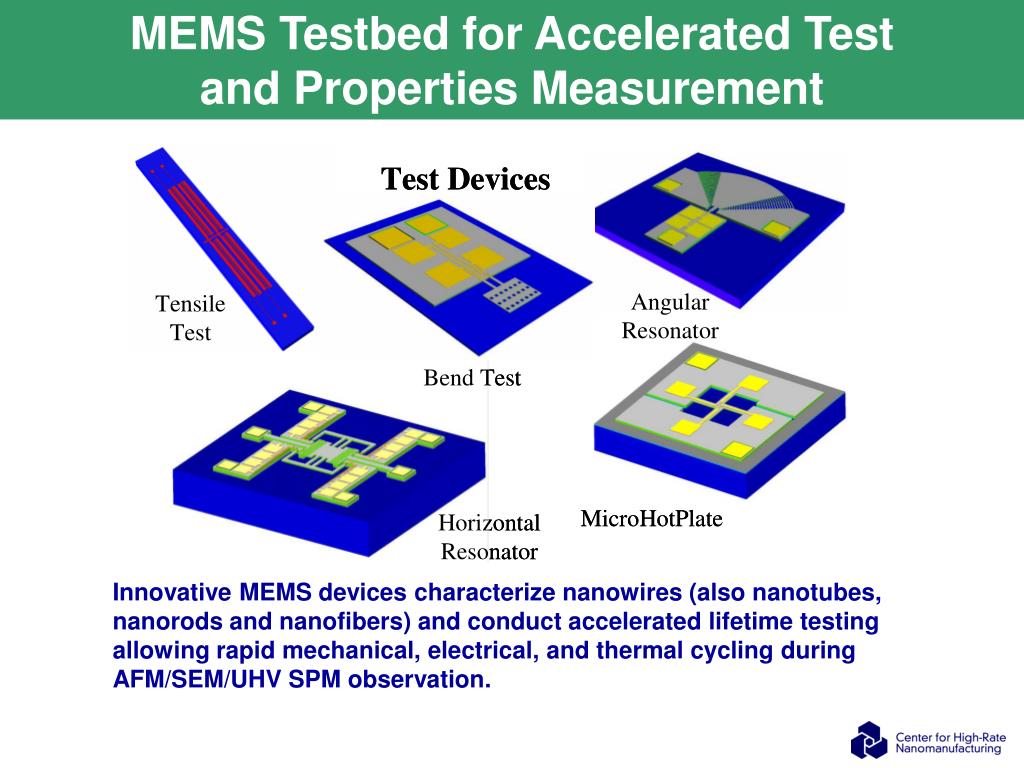 MEMS Testbed for Accelerated Test and Properties Measurement

Test Devices

Tensile Test

Bend Test

Angular Resonator

Horizontal Resonator

MicroHotPlate

Innovative MEMS devices characterize nanowires (also nanotubes, nanorods and nanofibers) and conduct accelerated lifetime testing allowing rapid mechanical, electrical, and thermal cycling during AFM/SEM/UHV SPM observation.

Center for High-Rate Nanomanufacturing